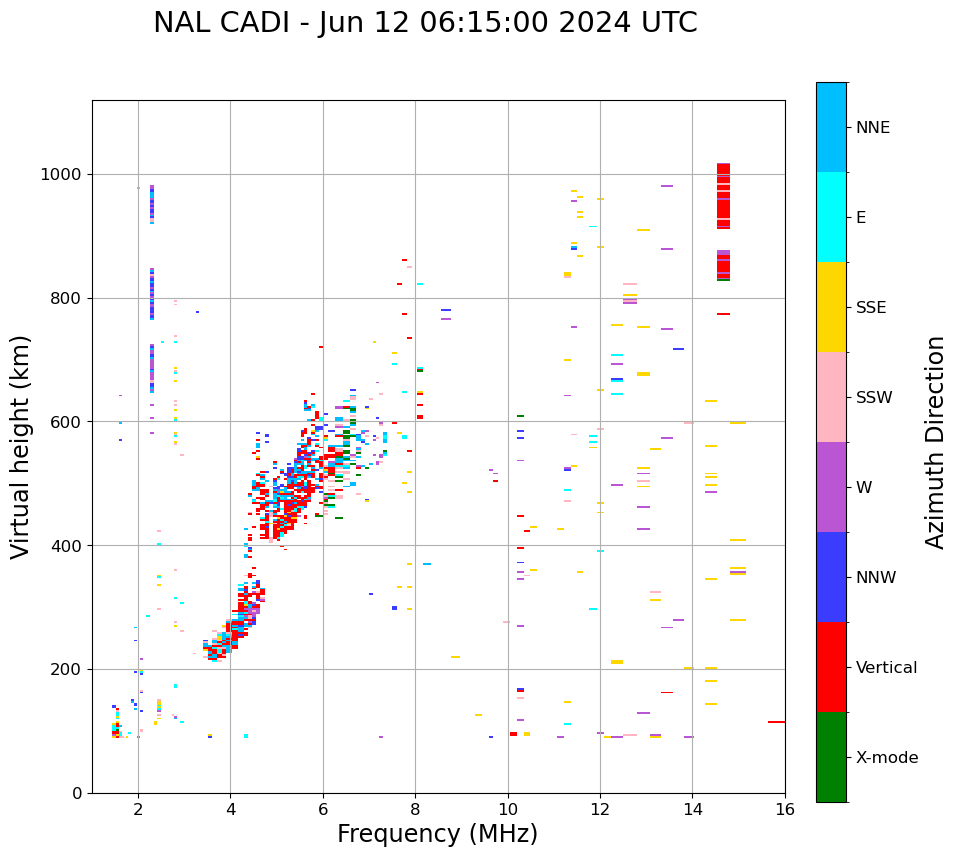 NAL CADI - Jun 12 06:15:00 2024 UTC

Virtual height (km)

1000
800
600
400
200
0

2
4
6
8
10
12
14
16

Frequency (MHz)

NNE
E
SSE
SSW
W
NNW
Vertical
X-mode

Azimuth Direction